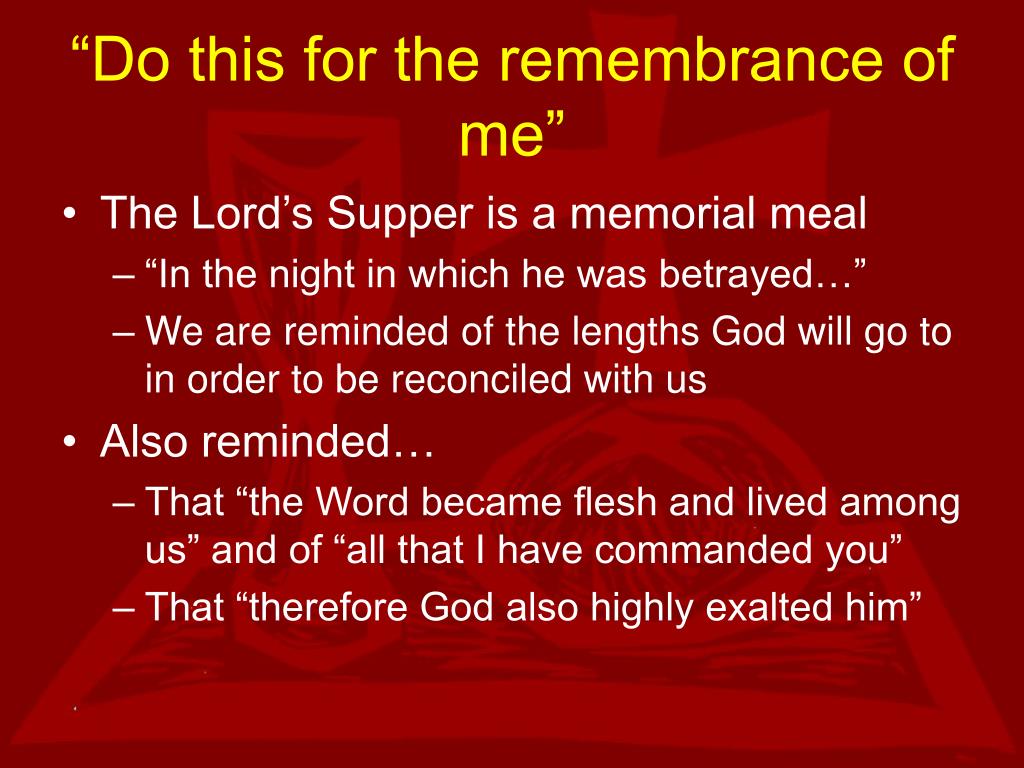 “Do this for the remembrance of me”

• The Lord’s Supper is a memorial meal
– “In the night in which he was betrayed…”
– We are reminded of the lengths God will go to in order to be reconciled with us
• Also reminded…
– That “the Word became flesh and lived among us” and of “all that I have commanded you”
– That “therefore God also highly exalted him”